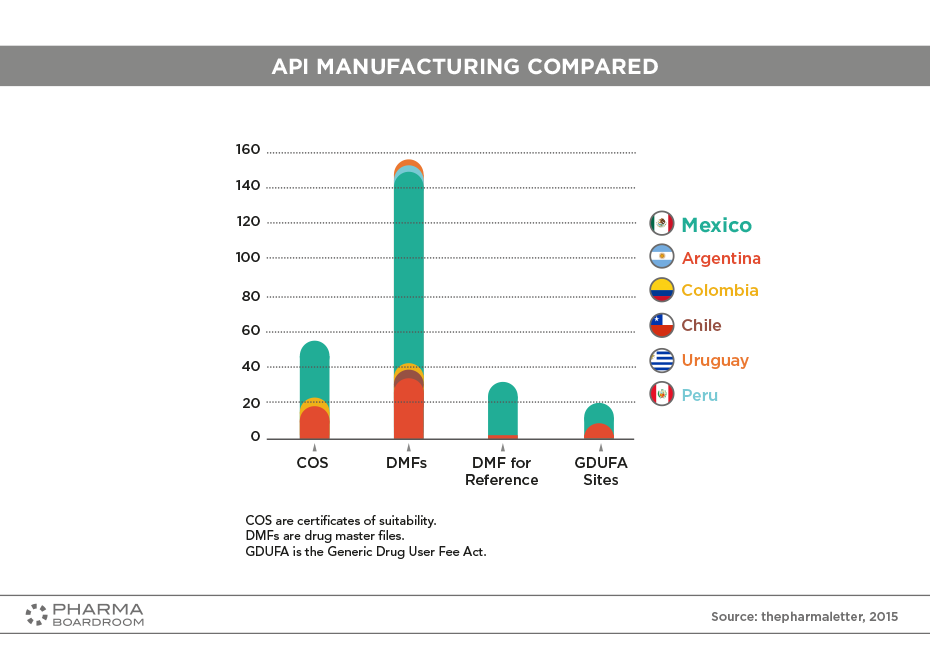 API MANUFACTURING COMPARED

160
140
120
100
80
60
40
20
0

COS
DMFs
DMF for Reference
GDUFA Sites

Mexico
Argentina
Colombia
Chile
Uruguay
Peru

COS are certificates of suitability.
DMFs are drug master files.
GDUFA is the Generic Drug User Fee Act.

PHARMA BOARDROOM

Source: thepharmaletter, 2015